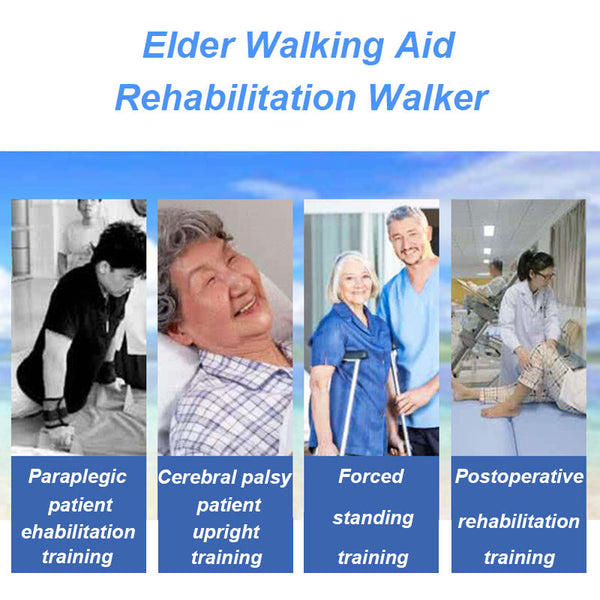 Elder Walking Aid
Rehabilitation Walker

Paraplegic patient ehabilitation training

Cerebral palsy patient upright training

Forced standing training

Postoperative rehabilitation training